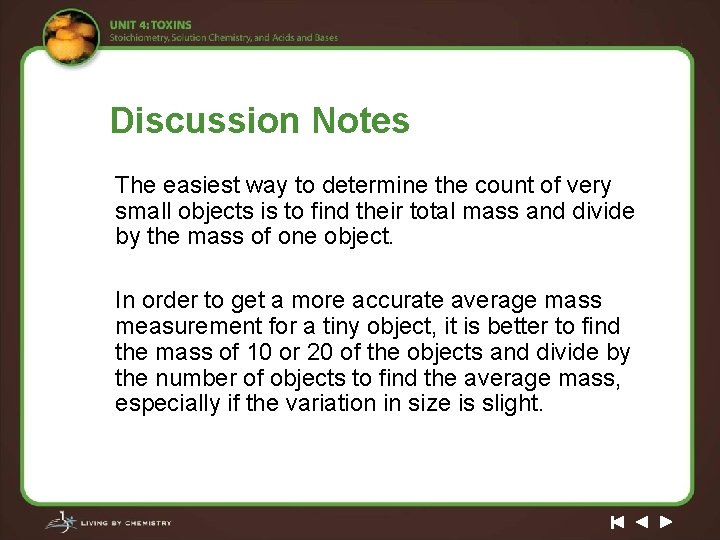 UNIT 4: TOXINS
Stoichiometry, Solution Chemistry, and Acids and Bases

Discussion Notes

The easiest way to determine the count of very small objects is to find their total mass and divide by the mass of one object.

In order to get a more accurate average mass measurement for a tiny object, it is better to find the mass of 10 or 20 of the objects and divide by the number of objects to find the average mass, especially if the variation in size is slight.

LIVING BY CHEMISTRY